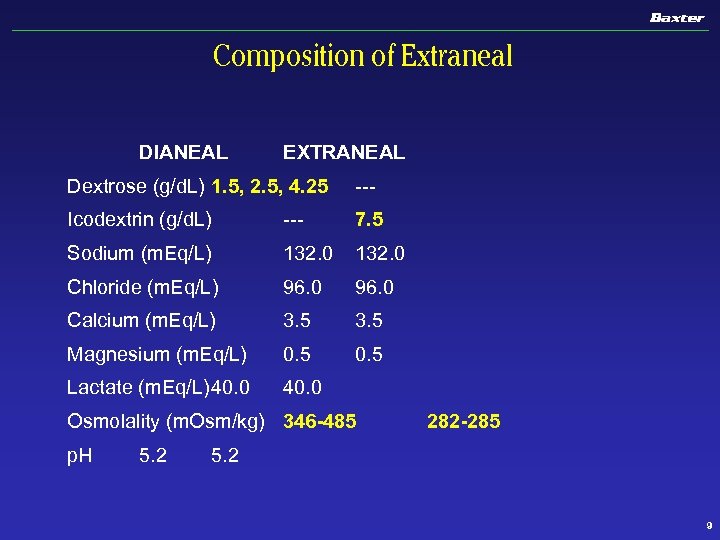 Baxter

Composition of Extraneal

| | DIANEAL | EXTRANEAL |
|---|---|---|
| Dextrose (g/dL) | 1.5, 2.5, 4.25 | --- |
| Icodextrin (g/dL) | --- | 7.5 |
| Sodium (mEq/L) | 132.0 | 132.0 |
| Chloride (mEq/L) | 96.0 | 96.0 |
| Calcium (mEq/L) | 3.5 | 3.5 |
| Magnesium (mEq/L) | 0.5 | 0.5 |
| Lactate (mEq/L) | 40.0 | 40.0 |
| Osmolality (mOsm/kg) | 346-485 | 282-285 |
| pH | 5.2 | 5.2 |

9